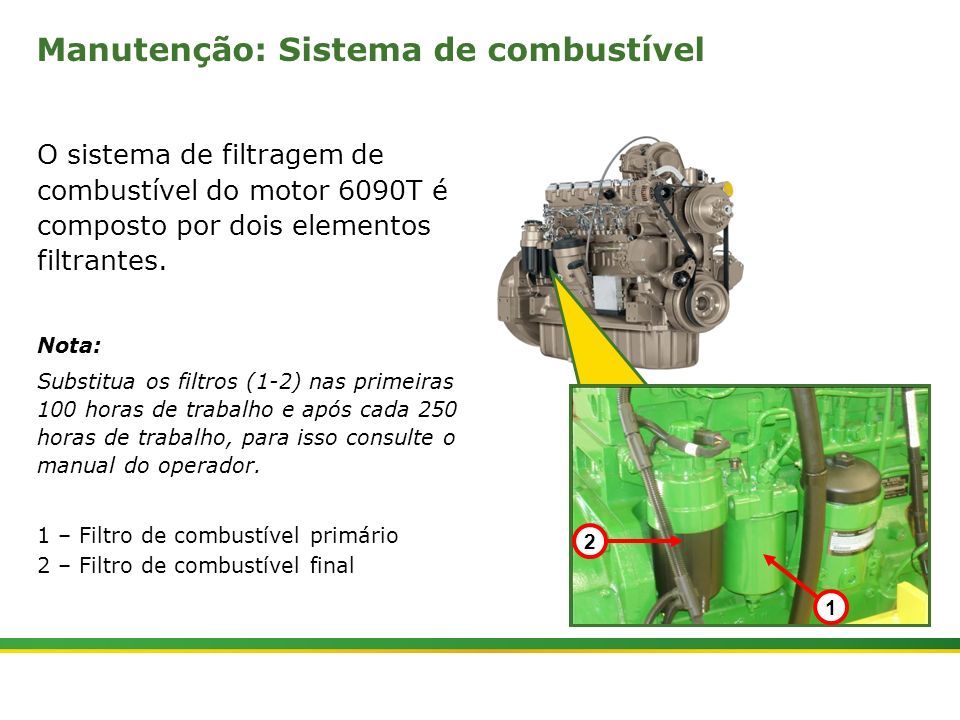 Manutenção: Sistema de combustível

O sistema de filtragem de combustível do motor 6090T é composto por dois elementos filtrantes.

Nota:

Substitua os filtros (1-2) nas primeiras 100 horas de trabalho e após cada 250 horas de trabalho, para isso consulte o manual do operador.

1 – Filtro de combustível primário
2 – Filtro de combustível final

2

1